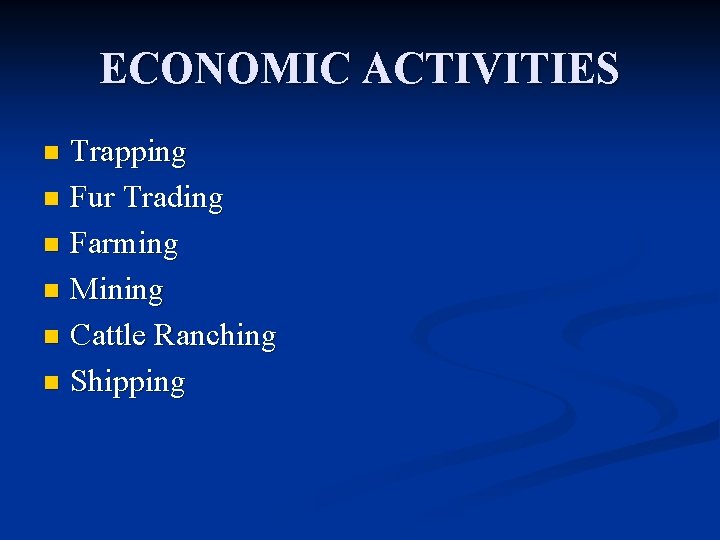 ECONOMIC ACTIVITIES

• Trapping
• Fur Trading
• Farming
• Mining
• Cattle Ranching
• Shipping